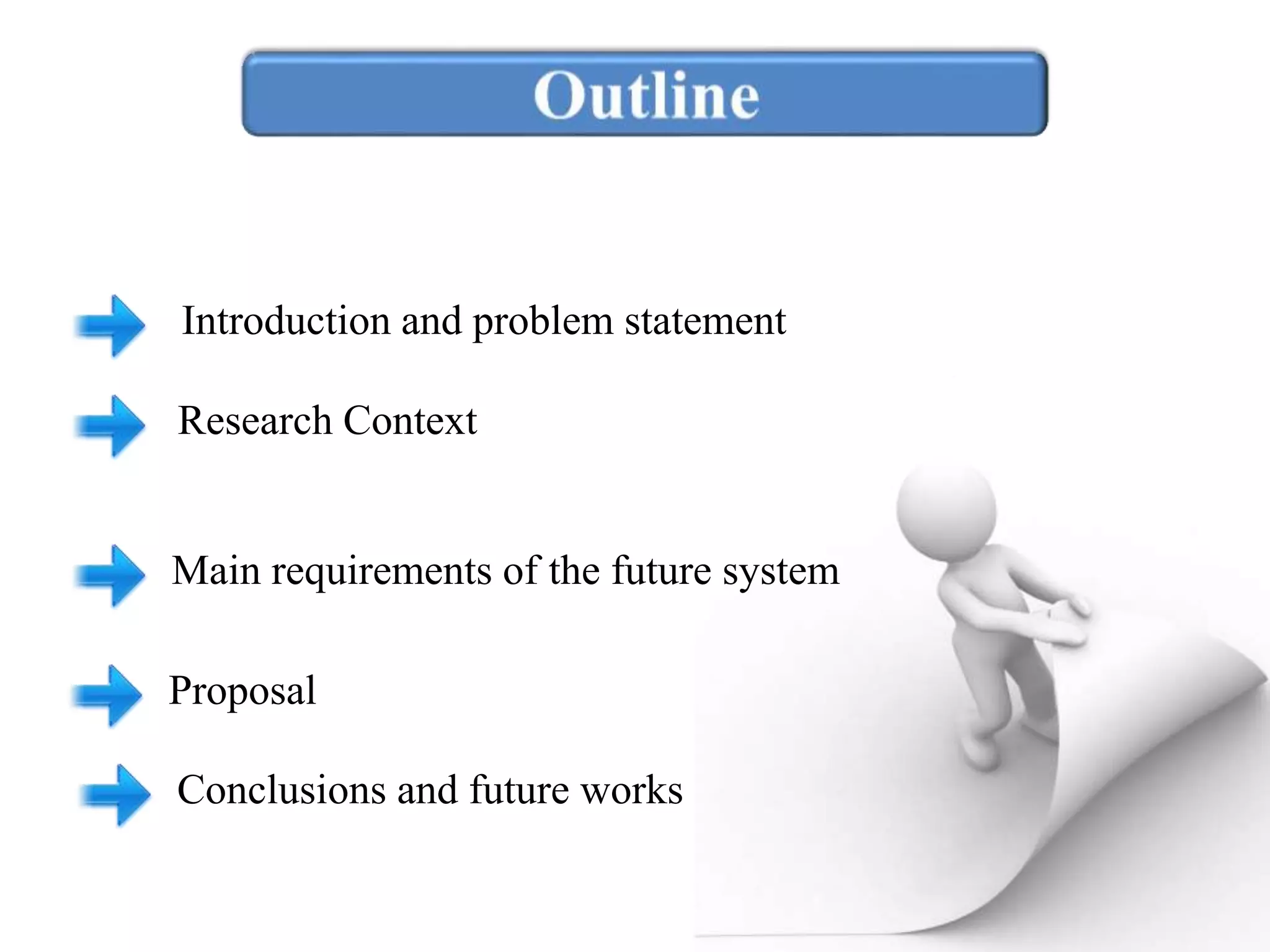 Outline

Introduction and problem statement

Research Context

Main requirements of the future system

Proposal

Conclusions and future works